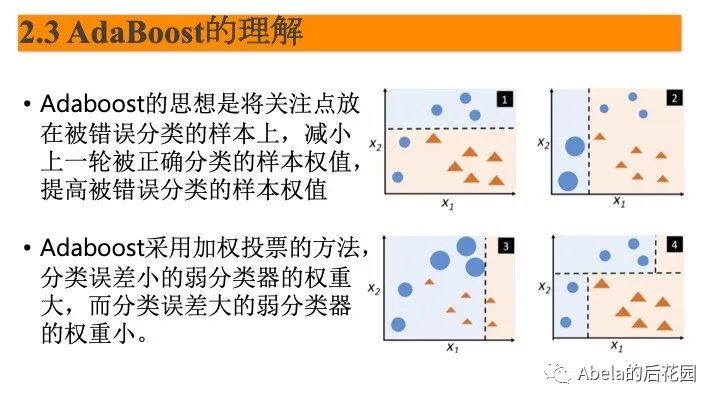 2.3 AdaBoost的理解

• Adaboost的思想是将关注点放在被错误分类的样本上，减小上一轮被正确分类的样本权值，提高被错误分类的样本权值

• Adaboost采用加权投票的方法，分类误差小的弱分类器的权重大，而分类误差大的弱分类器的权重小。

1
$x_2$
$x_1$

2
$x_2$
$x_1$

3
$x_2$
$x_1$

4
$x_2$
$x_1$

Abela的后花园